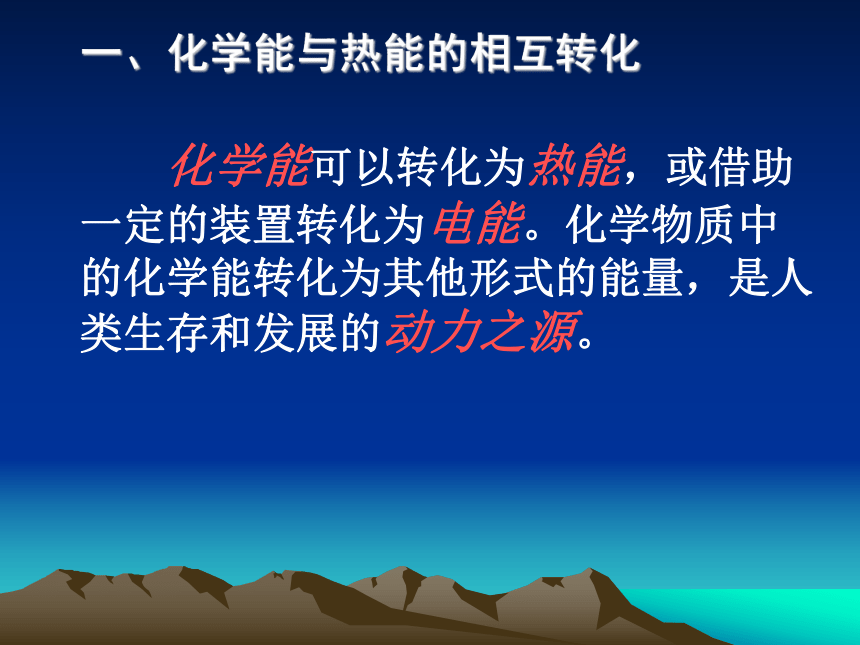 一、化学能与热能的相互转化

化学能可以转化为热能，或借助一定的装置转化为电能。化学物质中的化学能转化为其他形式的能量，是人类生存和发展的动力之源。